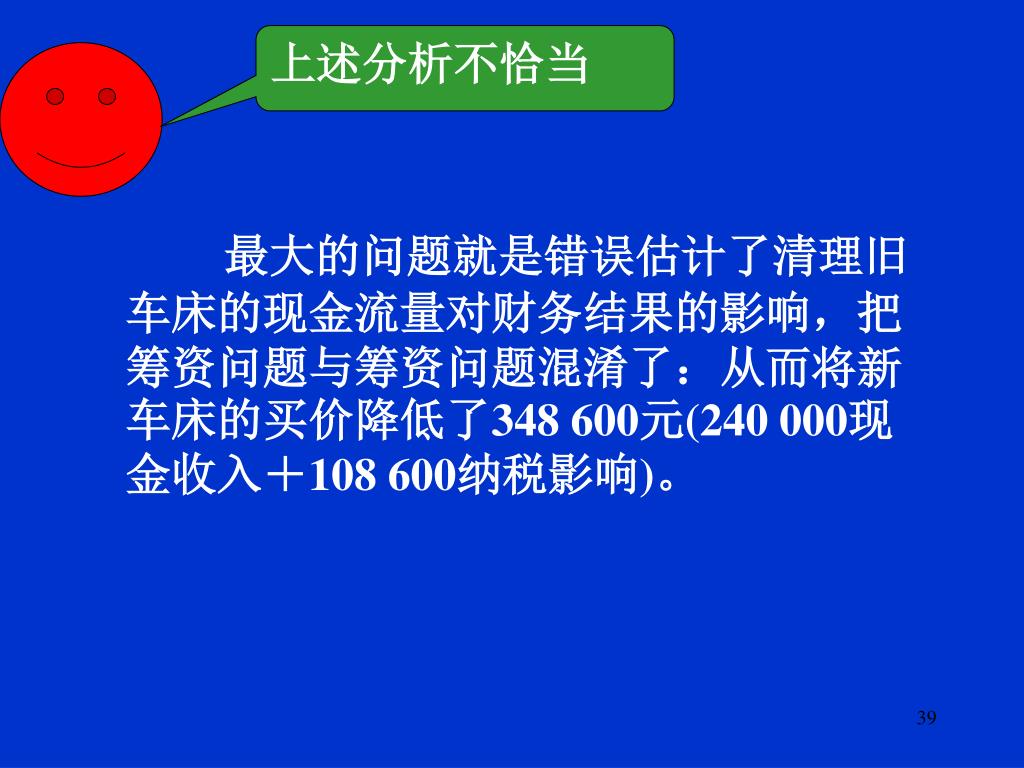 上述分析不恰当

最大的问题就是错误估计了清理旧车床的现金流量对财务结果的影响，把筹资问题与筹资问题混淆了：从而将新车床的买价降低了348 600元(240 000现金收入＋108 600纳税影响)。

39